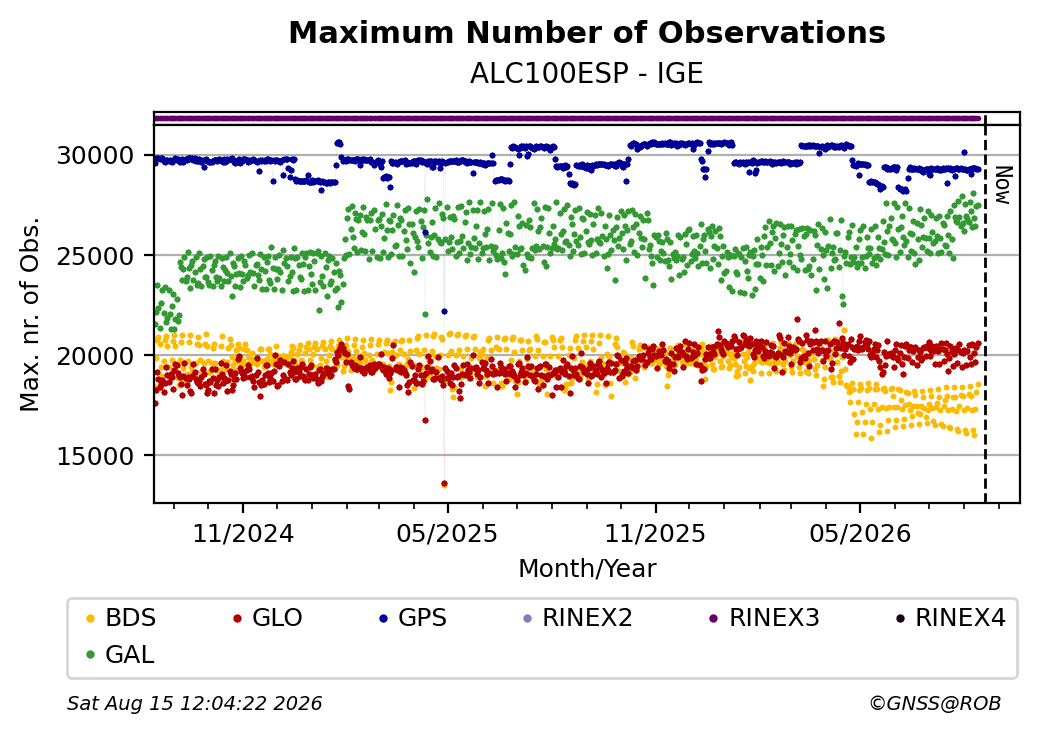 Maximum Number of Observations
ALC100ESP - IGE

Max. nr. of Obs.

30000
25000
20000
15000

Now

11/2024
05/2025
11/2025
05/2026

Month/Year

BDS
GLO
GPS
RINEX2
RINEX3
RINEX4
GAL

Sat Aug 15 12:04:22 2026
©GNSS@ROB